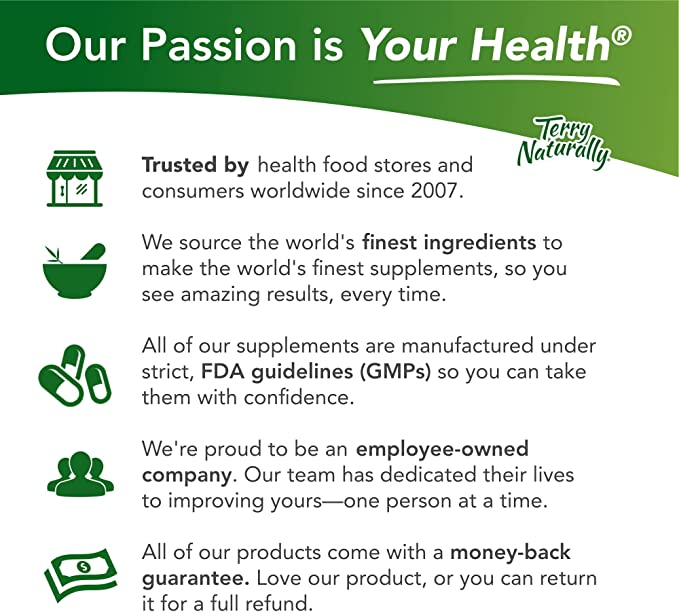 Our Passion is Your Health®

Terry Naturally

Trusted by health food stores and consumers worldwide since 2007.

We source the world's finest ingredients to make the world's finest supplements, so you see amazing results, every time.

All of our supplements are manufactured under strict, FDA guidelines (GMPs) so you can take them with confidence.

We're proud to be an employee-owned company. Our team has dedicated their lives to improving yours—one person at a time.

All of our products come with a money-back guarantee. Love our product, or you can return it for a full refund.